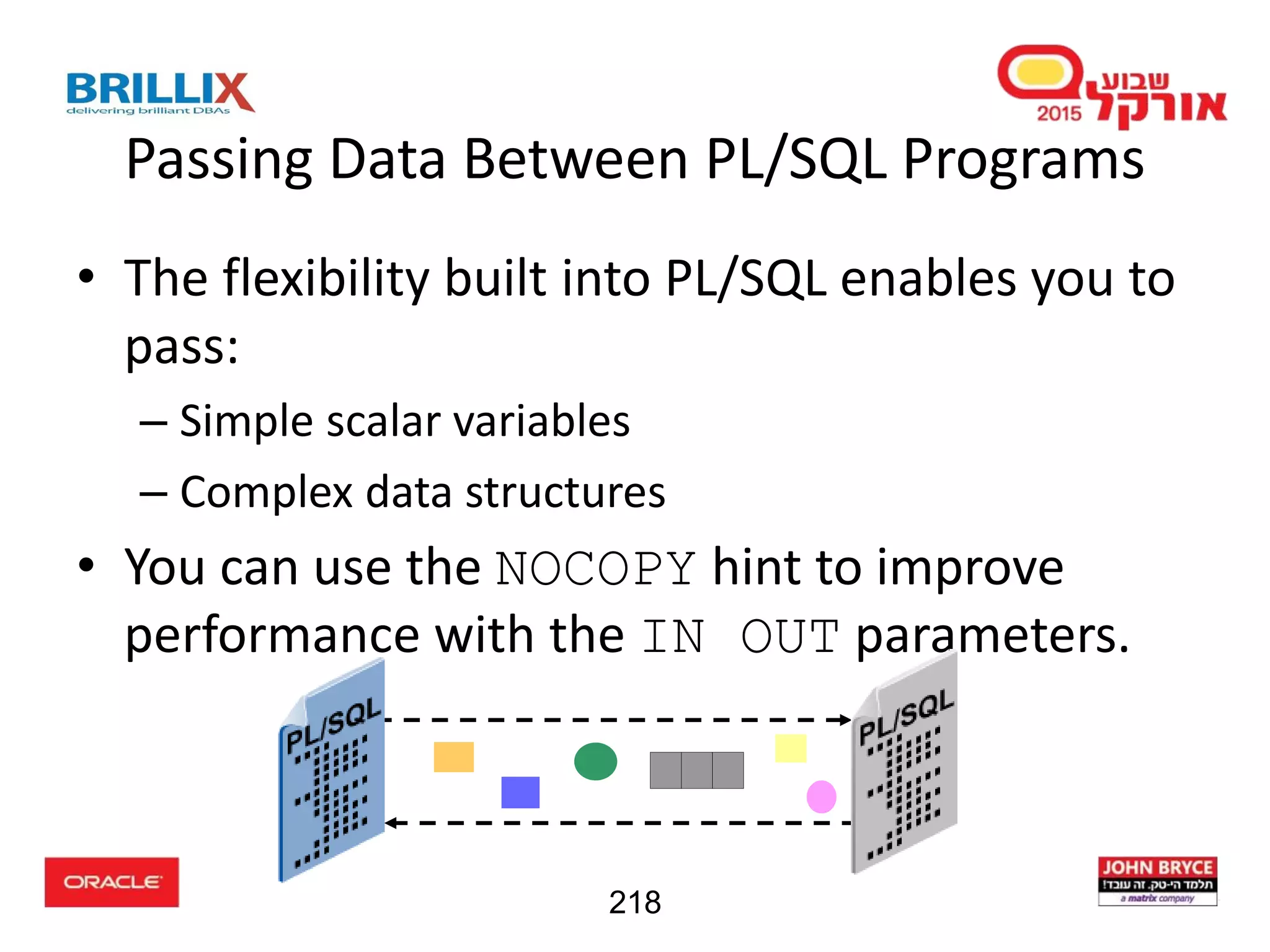 BRILLIX
delivering brilliant DBAs

שבוע אורקל 2015

Passing Data Between PL/SQL Programs

• The flexibility built into PL/SQL enables you to pass:
– Simple scalar variables
– Complex data structures
• You can use the NOCOPY hint to improve performance with the IN OUT parameters.

PL/SQL

PL/SQL

ORACLE

218

JOHN BRYCE
תלמד הי-טק. זה עובד!
a matrix company